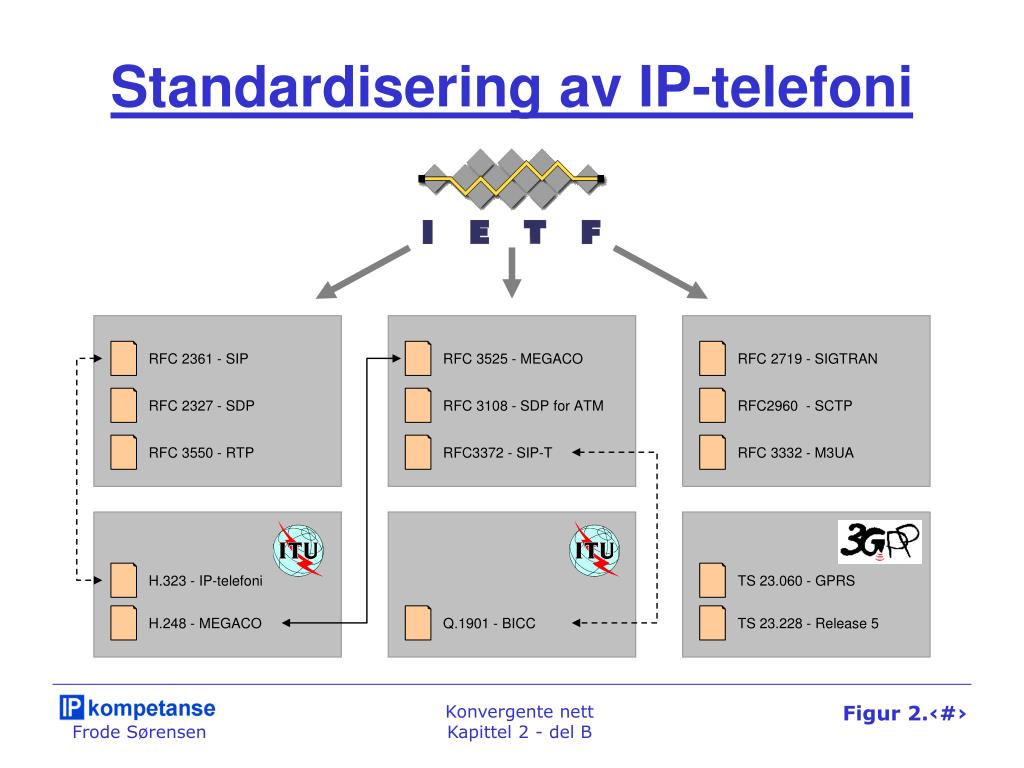 Standardisering av IP-telefoni

I E T F

RFC 2361 - SIP
RFC 2327 - SDP
RFC 3550 - RTP

RFC 3525 - MEGACO
RFC 3108 - SDP for ATM
RFC3372 - SIP-T

RFC 2719 - SIGTRAN
RFC2960 - SCTP
RFC 3332 - M3UA

ITU
H.323 - IP-telefoni
H.248 - MEGACO

ITU
Q.1901 - BICC

3GPP
TS 23.060 - GPRS
TS 23.228 - Release 5

IP kompetanse
Frode Sørensen

Konvergente nett
Kapittel 2 - del B

Figur 2.‹#›